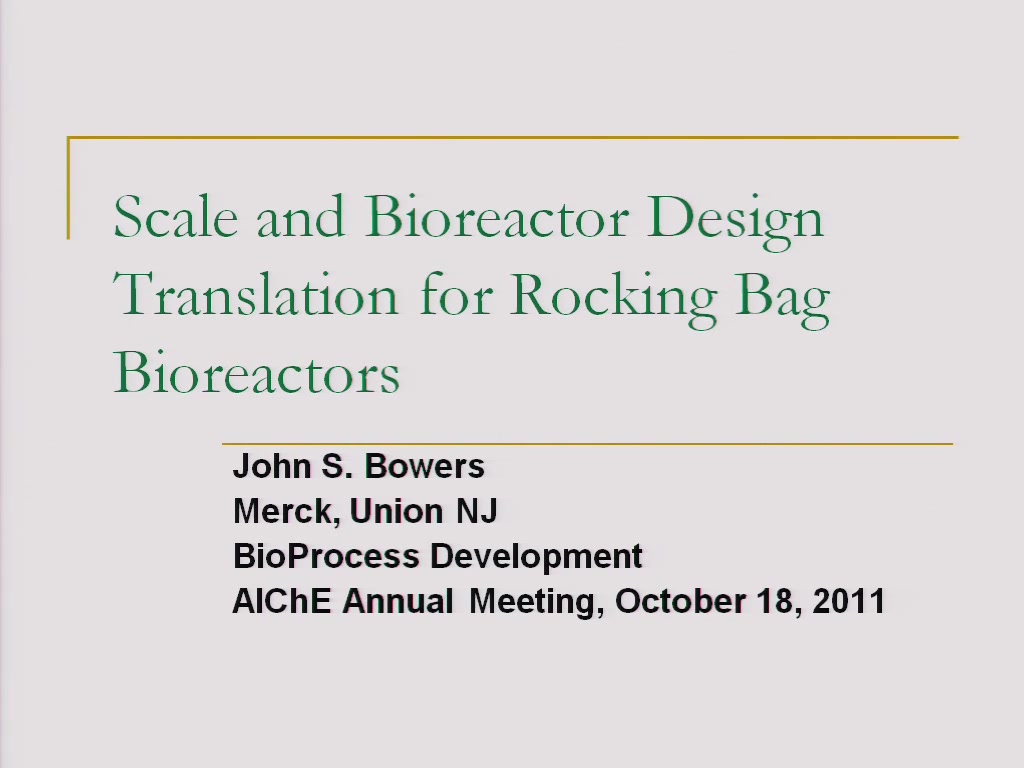 Scale and Bioreactor Design Translation for Rocking Bag Bioreactors

John S. Bowers
Merck, Union NJ
BioProcess Development
AIChE Annual Meeting, October 18, 2011